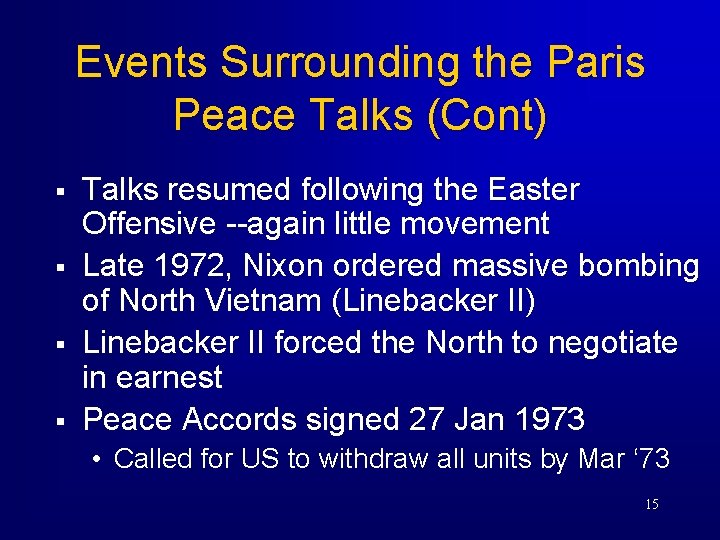 Events Surrounding the Paris Peace Talks (Cont)

▪ Talks resumed following the Easter Offensive --again little movement
▪ Late 1972, Nixon ordered massive bombing of North Vietnam (Linebacker II)
▪ Linebacker II forced the North to negotiate in earnest
▪ Peace Accords signed 27 Jan 1973
• Called for US to withdraw all units by Mar ‘73

15